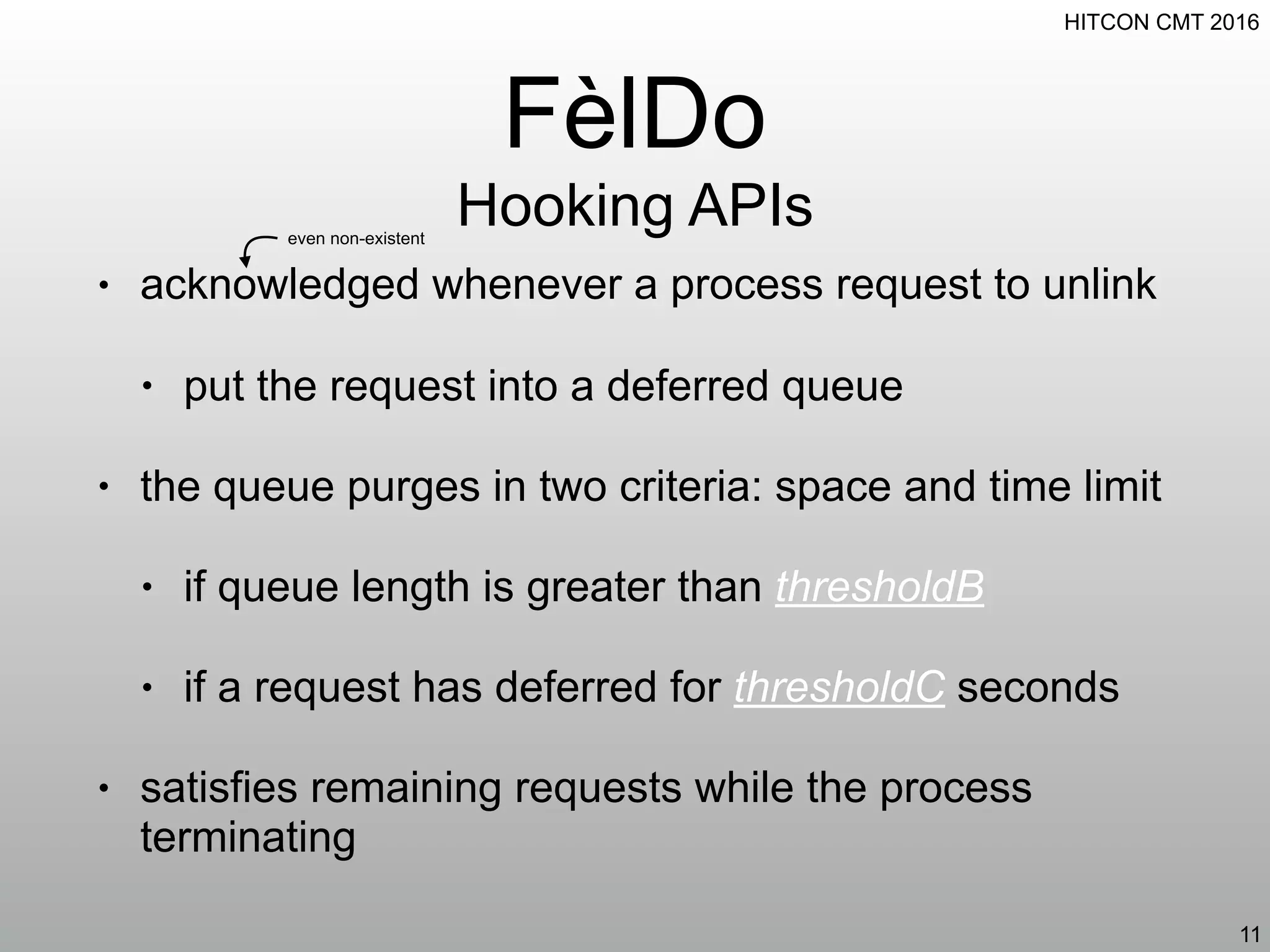 HITCON CMT 2016

FèlDo

Hooking APIs

even non-existent

• acknowledged whenever a process request to unlink

• put the request into a deferred queue

• the queue purges in two criteria: space and time limit

• if queue length is greater than thresholdB

• if a request has deferred for thresholdC seconds

• satisfies remaining requests while the process terminating

11